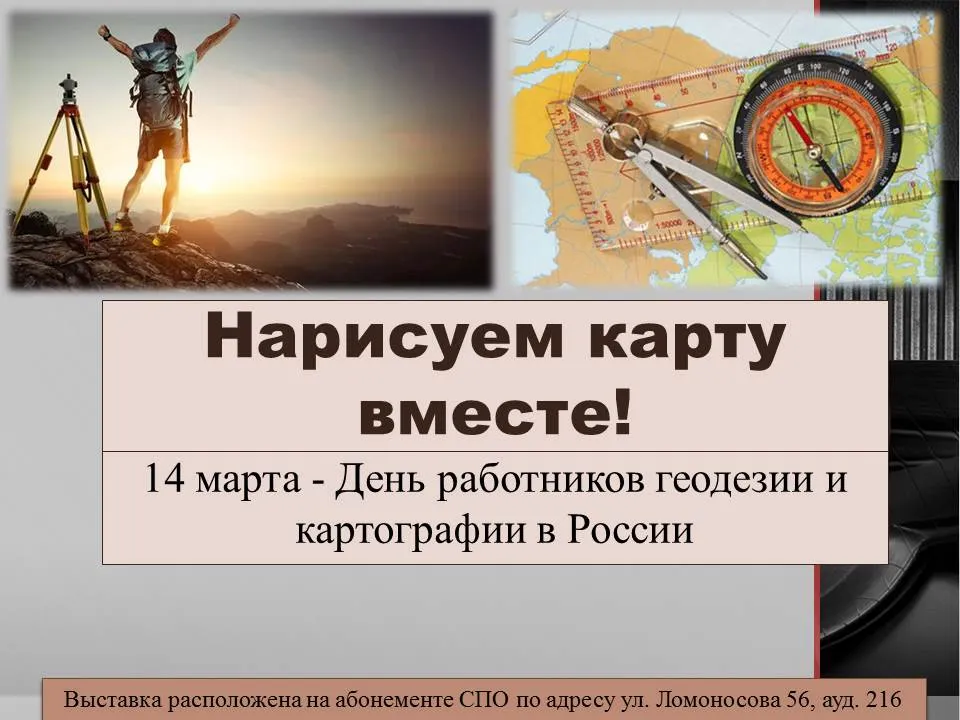 Нарисуем карту вместе!

14 марта - День работников геодезии и картографии в России

Выставка расположена на абонементе СПО по адресу ул. Ломоносова 56, ауд. 216